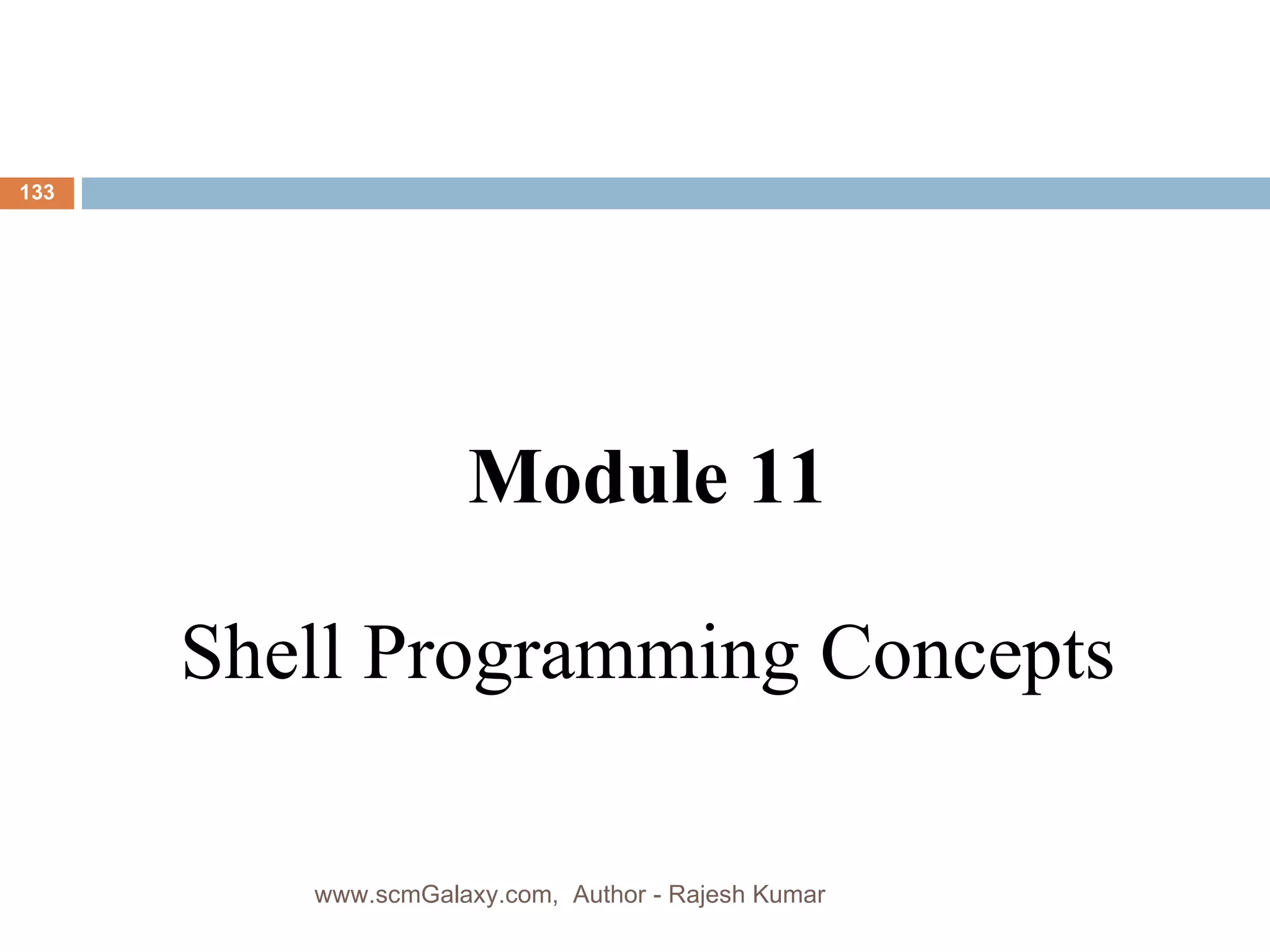 133

Module 11

Shell Programming Concepts

www.scmGalaxy.com, Author - Rajesh Kumar